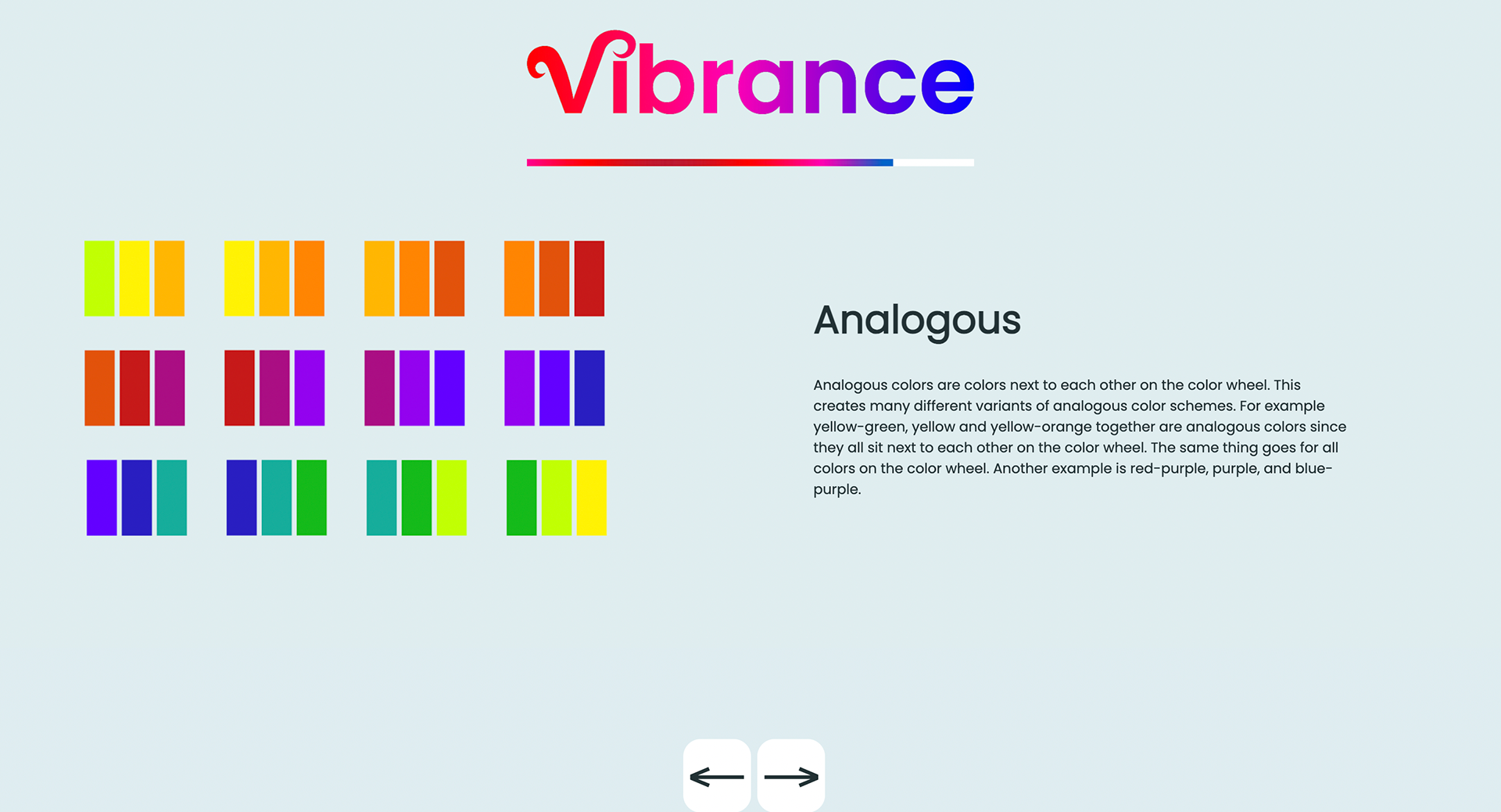 Vibrance

Analogous

Analogous colors are colors next to each other on the color wheel. This creates many different variants of analogous color schemes. For example yellow-green, yellow and yellow-orange together are analogous colors since they all sit next to each other on the color wheel. The same thing goes for all colors on the color wheel. Another example is red-purple, purple, and blue-purple.

←
→